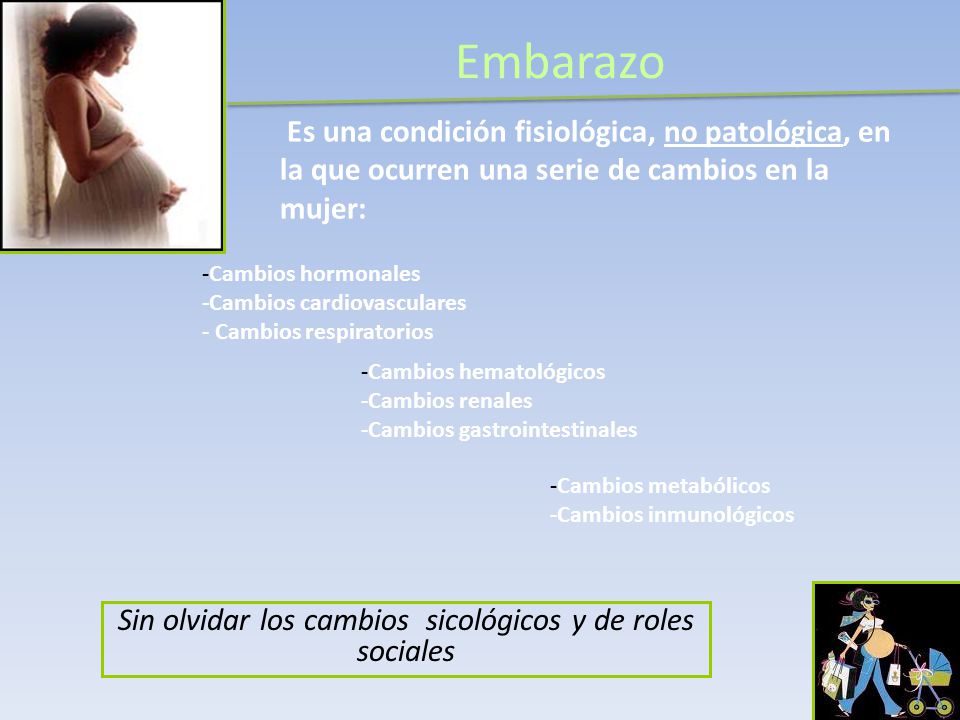 Embarazo

Es una condición fisiológica, no patológica, en la que ocurren una serie de cambios en la mujer:

-Cambios hormonales
-Cambios cardiovasculares
- Cambios respiratorios

-Cambios hematológicos
-Cambios renales
-Cambios gastrointestinales

-Cambios metabólicos
-Cambios inmunológicos

Sin olvidar los cambios sicológicos y de roles sociales